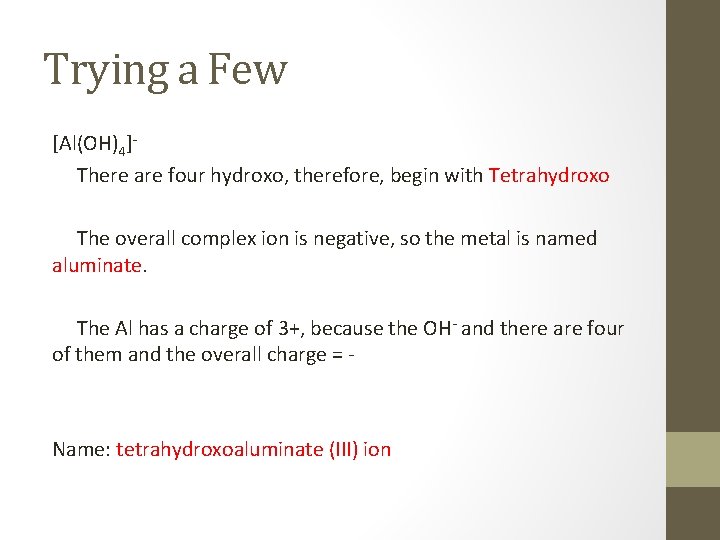 Trying a Few

$[Al(OH)_4]^-$

There are four hydroxo, therefore, begin with Tetrahydroxo

The overall complex ion is negative, so the metal is named aluminate.

The Al has a charge of 3+, because the $OH^-$ and there are four of them and the overall charge = -

Name: tetrahydroxoaluminate (III) ion